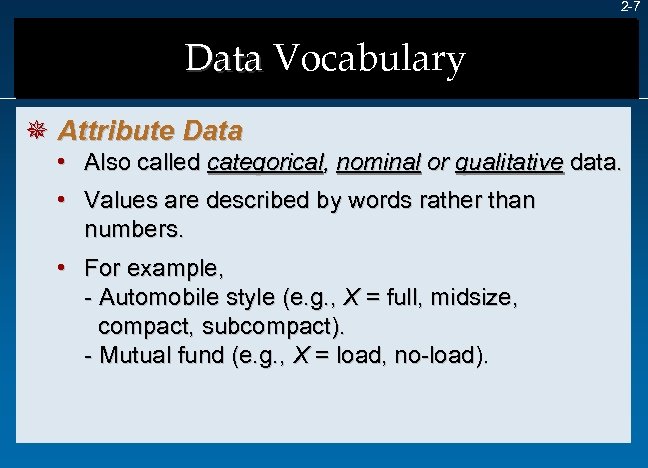 2-7

Data Vocabulary

Attribute Data

• Also called categorical, nominal or qualitative data.

• Values are described by words rather than numbers.

• For example,
- Automobile style (e.g., $X$ = full, midsize, compact, subcompact).
- Mutual fund (e.g., $X$ = load, no-load).